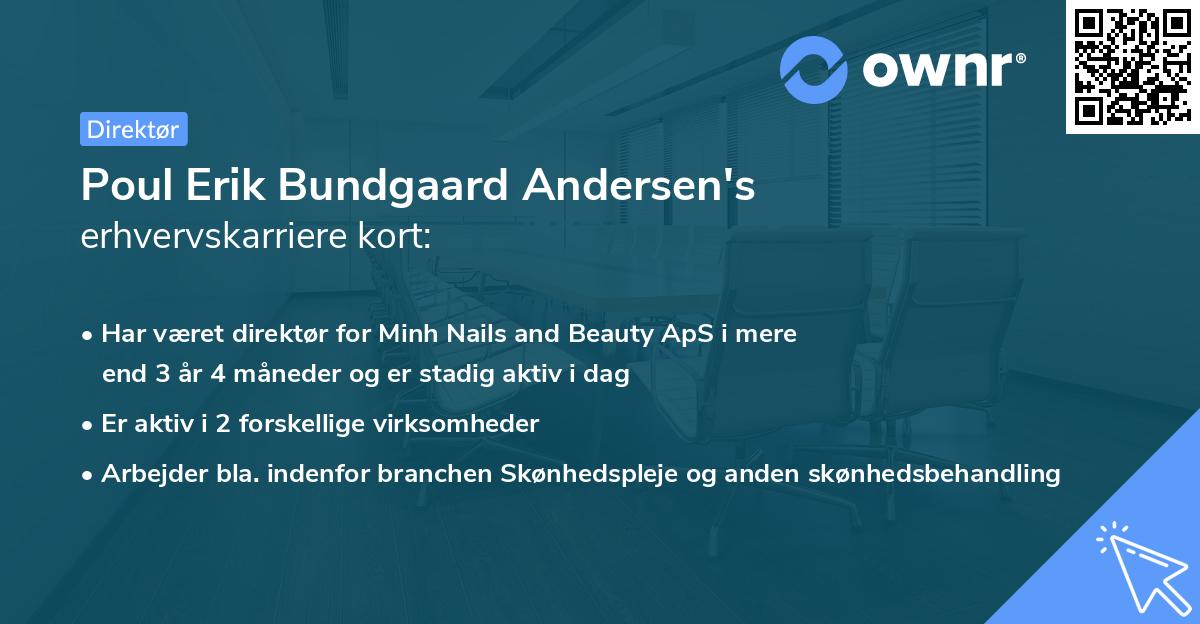 ownr®

Direktør

Poul Erik Bundgaard Andersen's erhvervskarriere kort:

• Har været direktør for Minh Nails and Beauty ApS i mere end 3 år 4 måneder og er stadig aktiv i dag

• Er aktiv i 2 forskellige virksomheder

• Arbejder bla. indenfor branchen Skønhedspleje og anden skønhedsbehandling